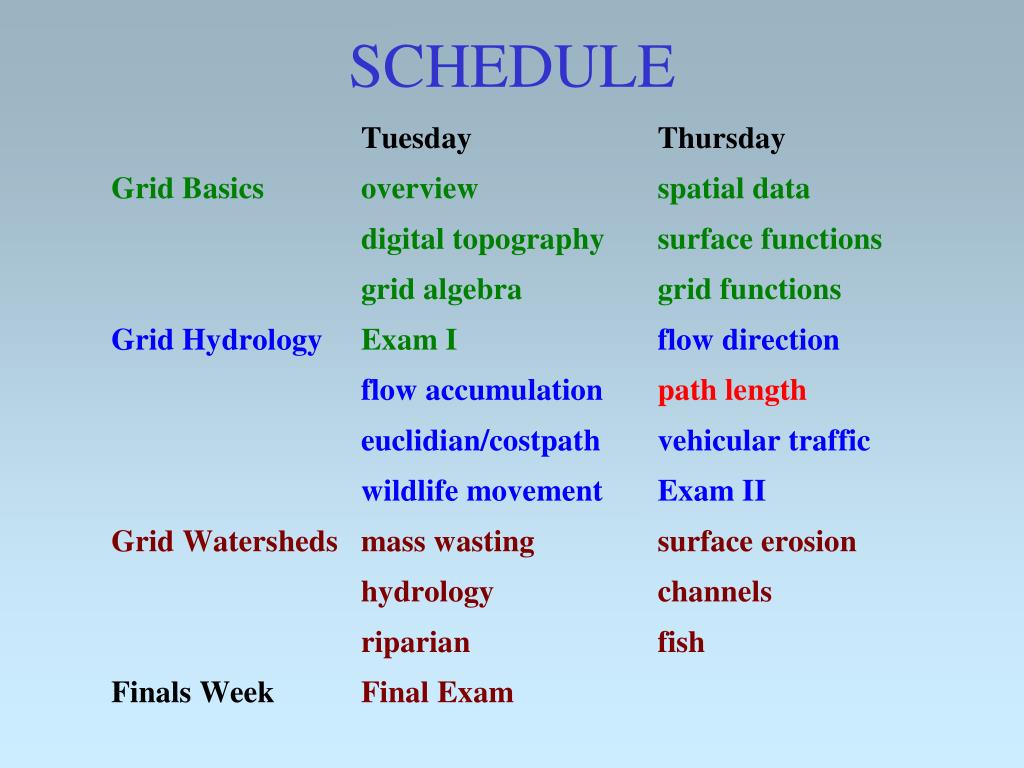 SCHEDULE

| | Tuesday | Thursday |
|---|---|---|
| Grid Basics | overview | spatial data |
| | digital topography | surface functions |
| | grid algebra | grid functions |
| Grid Hydrology | Exam I | flow direction |
| | flow accumulation | path length |
| | euclidian/costpath | vehicular traffic |
| | wildlife movement | Exam II |
| Grid Watersheds | mass wasting | surface erosion |
| | hydrology | channels |
| | riparian | fish |
| Finals Week | Final Exam | |